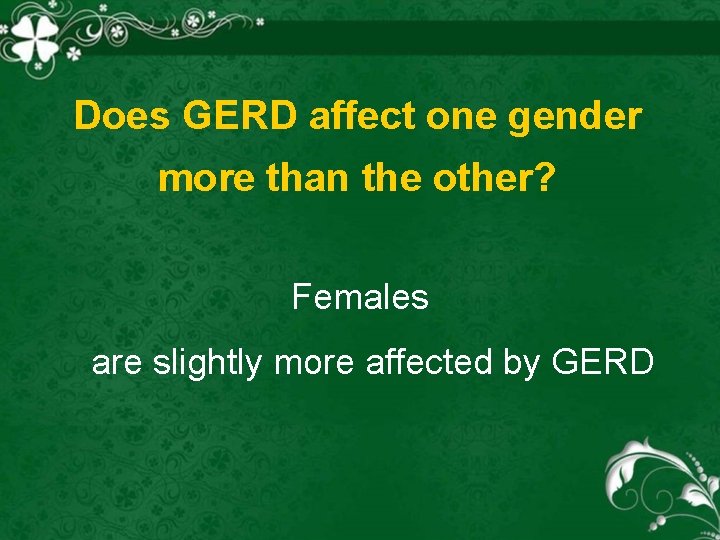 Does GERD affect one gender more than the other?

Females

are slightly more affected by GERD